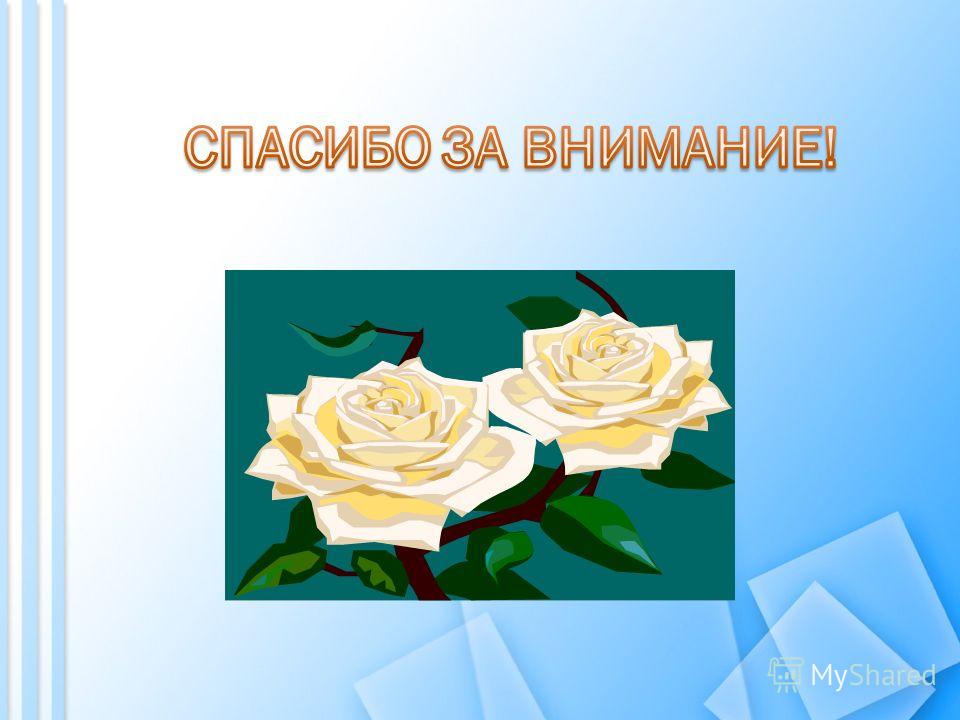 СПАСИБО ЗА ВНИМАНИЕ!

MyShared